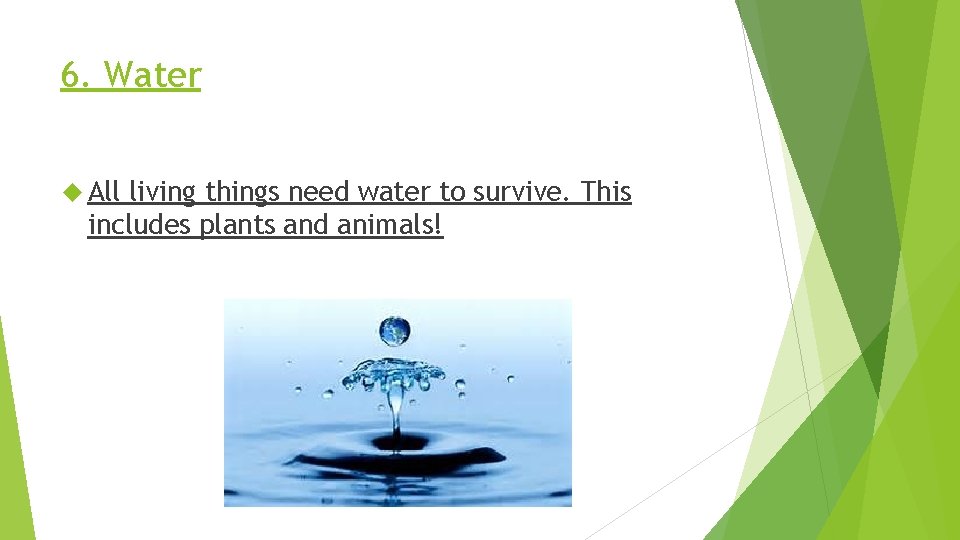 6. Water

All living things need water to survive. This includes plants and animals!